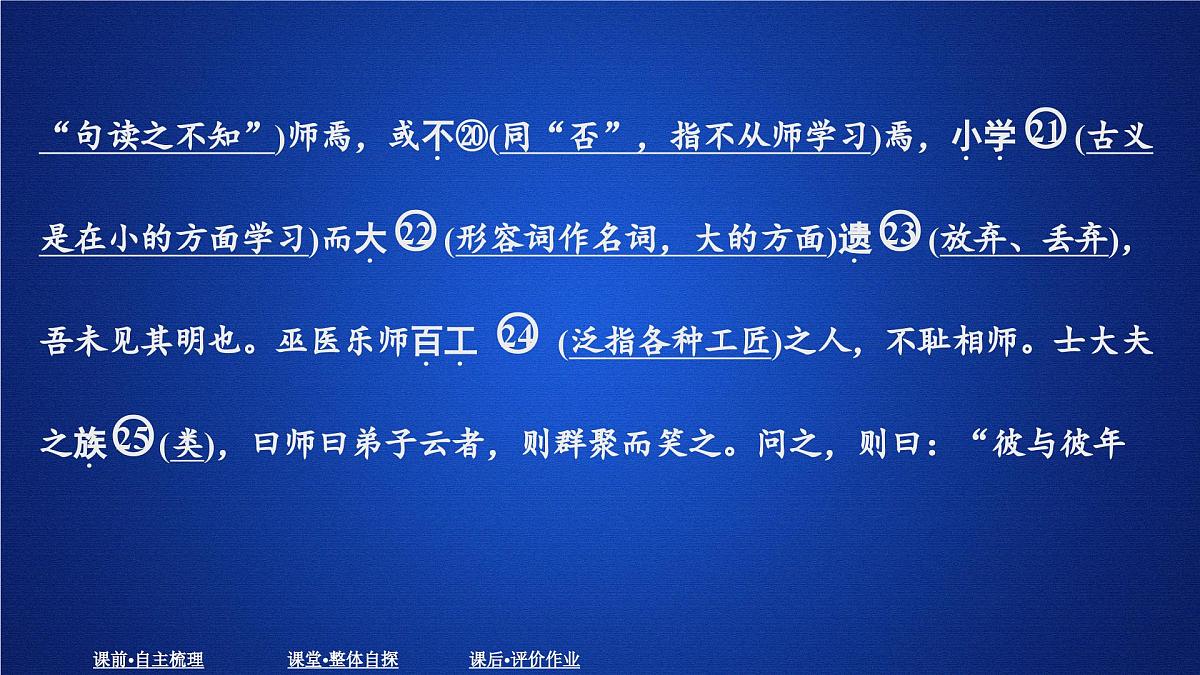 “句读之不知”)师焉，或不⑳(同“否”，指不从师学习)焉，小学㉑(古义是在小的方面学习)而大㉒(形容词作名词，大的方面)遗㉓(放弃、丢弃)，吾未见其明也。巫医乐师百工㉔(泛指各种工匠)之人，不耻相师。士大夫之族㉕(类)，曰师曰弟子云者，则群聚而笑之。问之，则曰：“彼与彼年

课前•自主梳理　　课堂•整体自探　　课后•评价作业